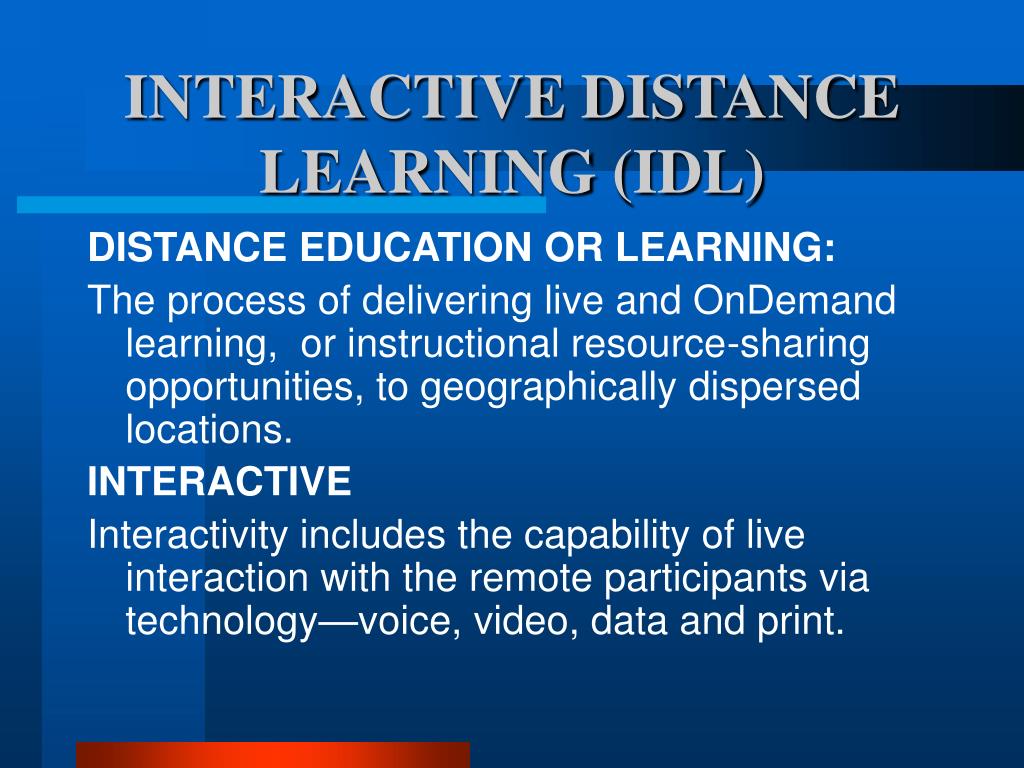 INTERACTIVE DISTANCE LEARNING (IDL)

DISTANCE EDUCATION OR LEARNING:

The process of delivering live and OnDemand learning, or instructional resource-sharing opportunities, to geographically dispersed locations.

INTERACTIVE

Interactivity includes the capability of live interaction with the remote participants via technology—voice, video, data and print.